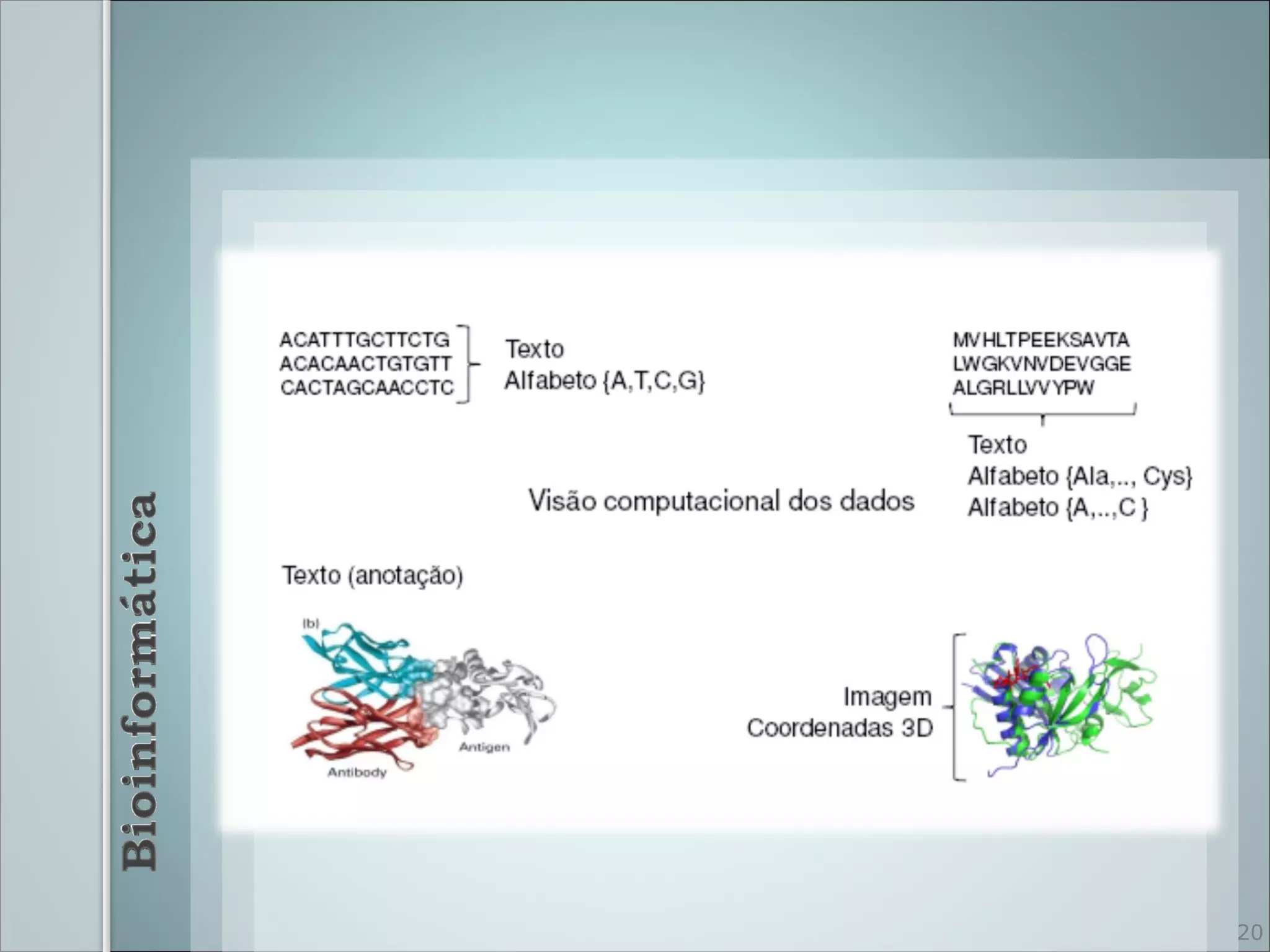 Bioinformática

ACATTTGCTTCTG
ACACAACTGTGTT
CACTAGCAACCTC

Texto
Alfabeto {A,T,C,G}

MVHLTPEEKSAVTA
LWGKVNVDEVGGE
ALGRLLVVYPW

Texto
Alfabeto {Ala,.., Cys}
Alfabeto {A,..,C }

Visão computacional dos dados

Texto (anotação)

(b)

Antigen

Antibody

Imagem
Coordenadas 3D

20